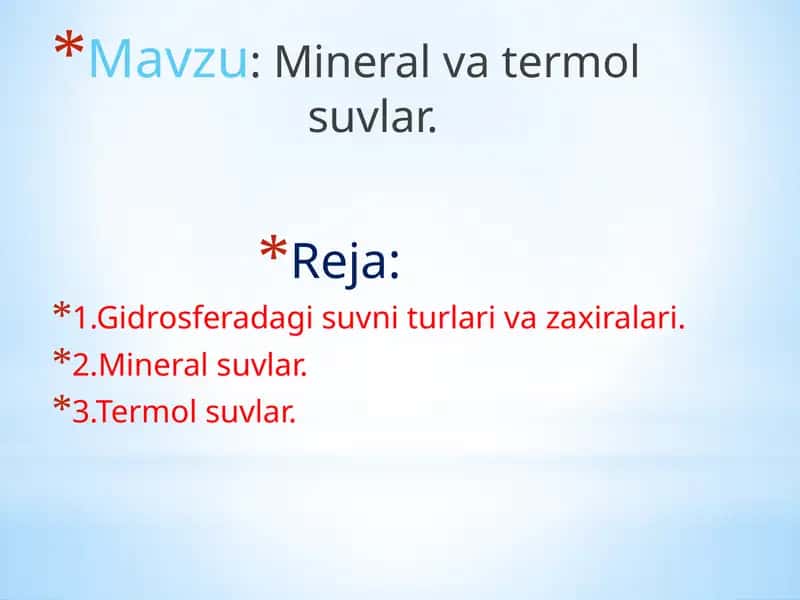 *Mavzu: Mineral va termol suvlar.

*Reja:

*1.Gidrosferadagi suvni turlari va zaxiralari.

*2.Mineral suvlar.

*3.Termol suvlar.